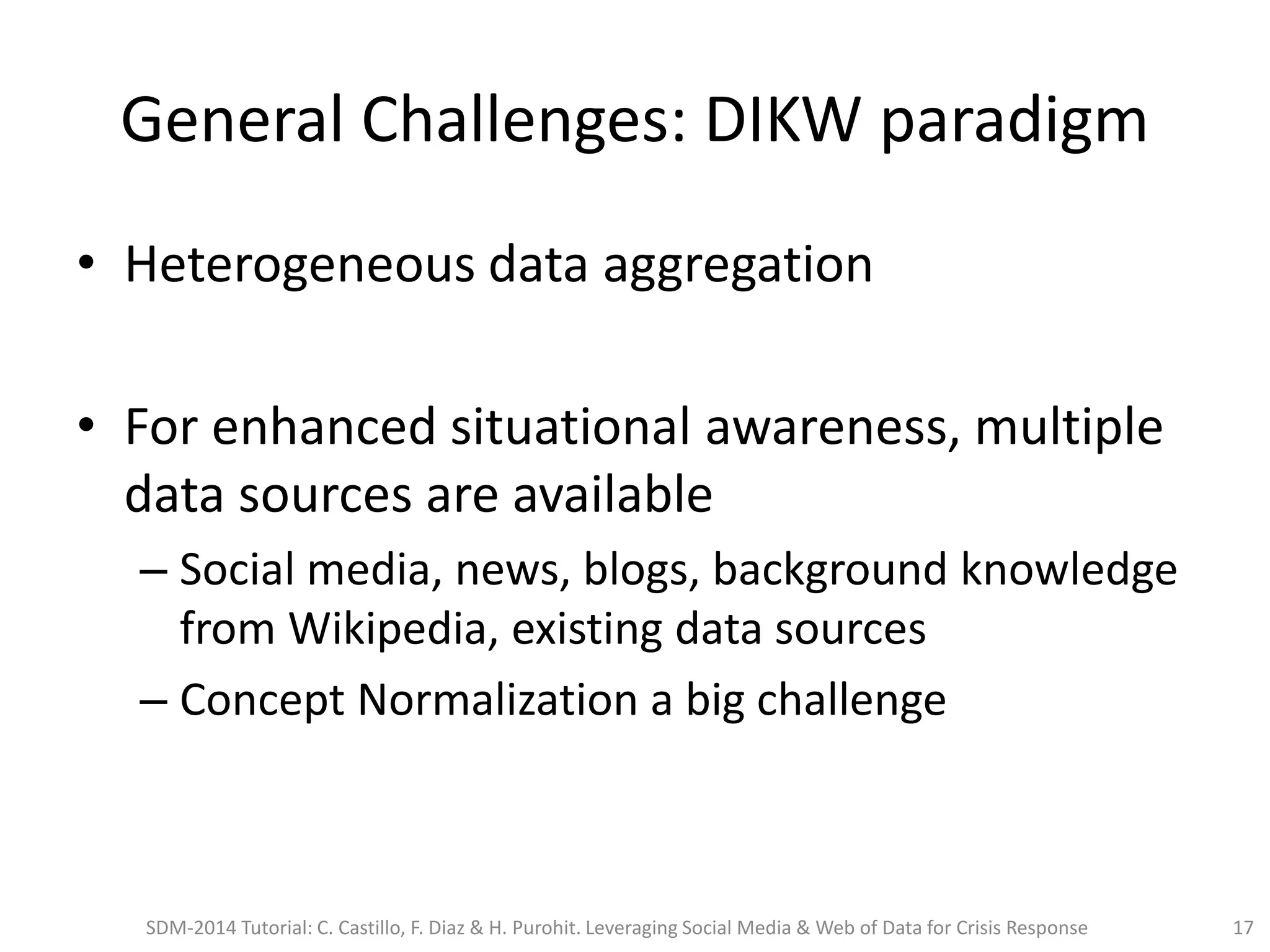 General Challenges: DIKW paradigm

• Heterogeneous data aggregation

• For enhanced situational awareness, multiple data sources are available
– Social media, news, blogs, background knowledge from Wikipedia, existing data sources
– Concept Normalization a big challenge

SDM-2014 Tutorial: C. Castillo, F. Diaz & H. Purohit. Leveraging Social Media & Web of Data for Crisis Response 17